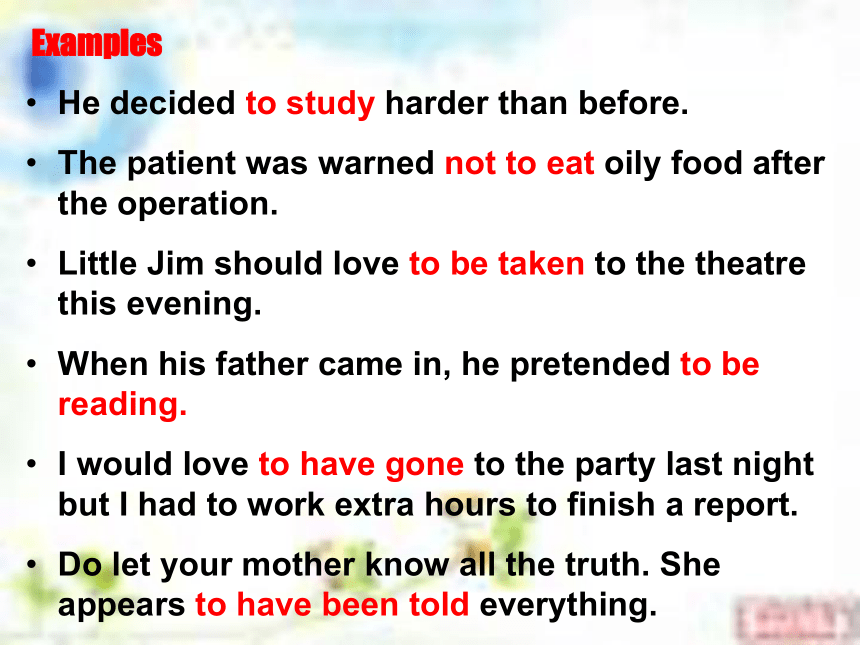 Examples

• He decided to study harder than before.

• The patient was warned not to eat oily food after the operation.

• Little Jim should love to be taken to the theatre this evening.

• When his father came in, he pretended to be reading.

• I would love to have gone to the party last night but I had to work extra hours to finish a report.

• Do let your mother know all the truth. She appears to have been told everything.